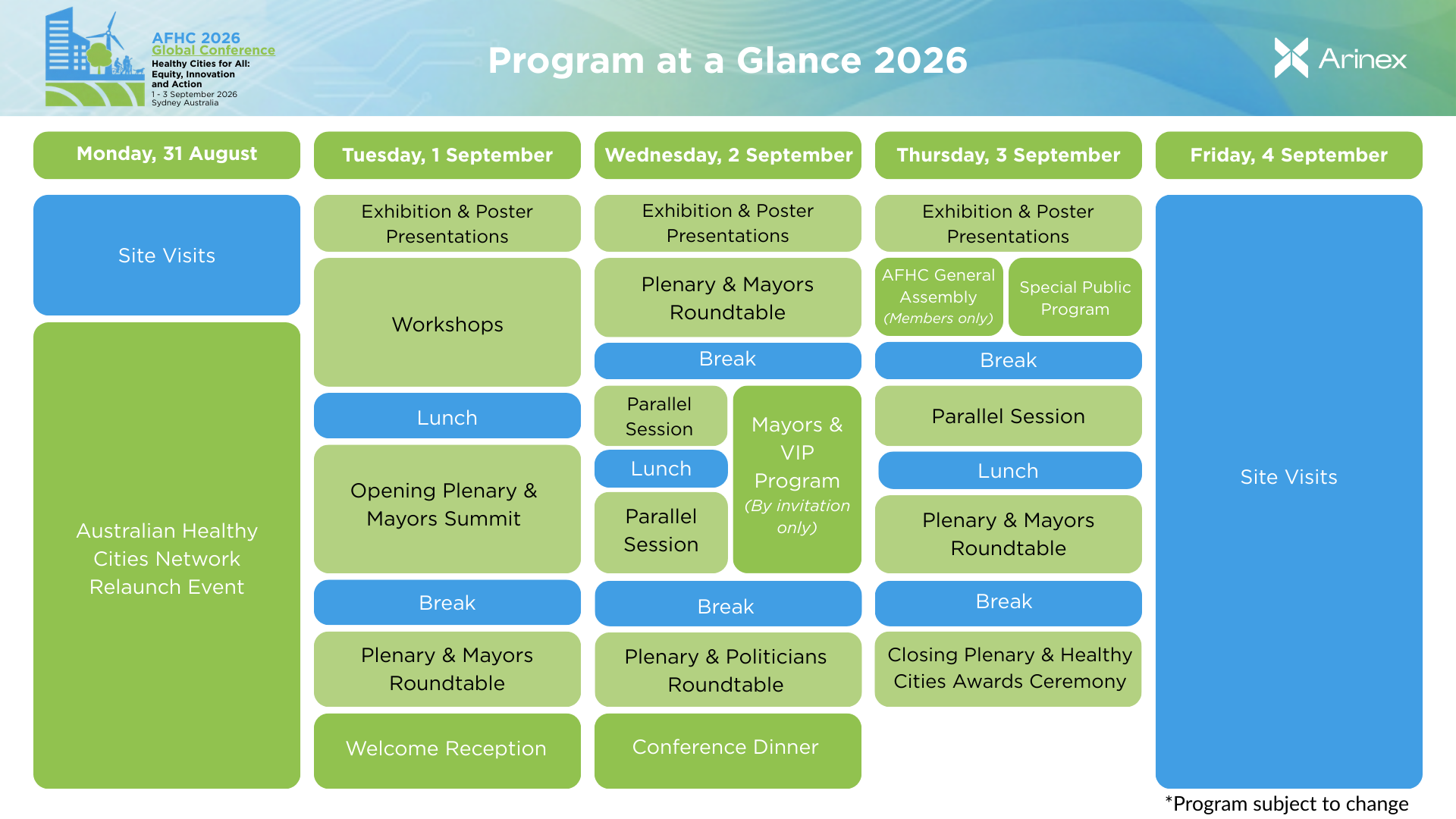 AFHC 2026
Global Conference
Healthy Cities for All: Equity, Innovation and Action
1 - 3 September 2026
Sydney Australia

Program at a Glance 2026

Arinex

Monday, 31 August

Site Visits

Australian Healthy Cities Network Relaunch Event

Tuesday, 1 September

Exhibition & Poster Presentations

Workshops

Lunch

Opening Plenary & Mayors Summit

Break

Plenary & Mayors Roundtable

Welcome Reception

Wednesday, 2 September

Exhibition & Poster Presentations

Plenary & Mayors Roundtable

Break

Parallel Session

Lunch

Parallel Session

Mayors & VIP Program (By invitation only)

Break

Plenary & Politicians Roundtable

Conference Dinner

Thursday, 3 September

Exhibition & Poster Presentations

AFHC General Assembly (Members only)

Special Public Program

Break

Parallel Session

Lunch

Plenary & Mayors Roundtable

Break

Closing Plenary & Healthy Cities Awards Ceremony

Friday, 4 September

Site Visits

*Program subject to change